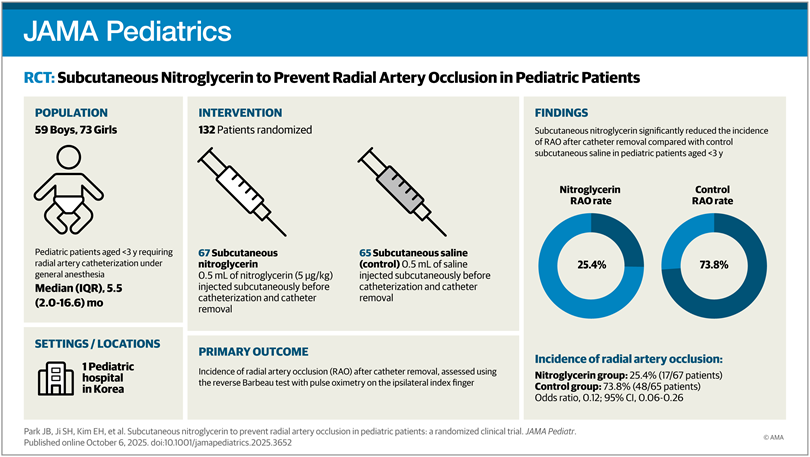 JAMA Pediatrics

RCT: Subcutaneous Nitroglycerin to Prevent Radial Artery Occlusion in Pediatric Patients

POPULATION

59 Boys, 73 Girls

Pediatric patients aged <3 y requiring radial artery catheterization under general anesthesia

Median (IQR), 5.5 (2.0-16.6) mo

SETTINGS / LOCATIONS

1 Pediatric hospital in Korea

INTERVENTION

132 Patients randomized

67 Subcutaneous nitroglycerin
0.5 mL of nitroglycerin (5 µg/kg) injected subcutaneously before catheterization and catheter removal

65 Subcutaneous saline (control) 0.5 mL of saline injected subcutaneously before catheterization and catheter removal

PRIMARY OUTCOME

Incidence of radial artery occlusion (RAO) after catheter removal, assessed using the reverse Barbeau test with pulse oximetry on the ipsilateral index finger

FINDINGS

Subcutaneous nitroglycerin significantly reduced the incidence of RAO after catheter removal compared with control subcutaneous saline in pediatric patients aged <3 y

Nitroglycerin RAO rate

25.4%

Control RAO rate

73.8%

Incidence of radial artery occlusion:

Nitroglycerin group: 25.4% (17/67 patients)
Control group: 73.8% (48/65 patients)
Odds ratio, 0.12; 95% CI, 0.06-0.26

Park JB, Ji SH, Kim EH, et al. Subcutaneous nitroglycerin to prevent radial artery occlusion in pediatric patients: a randomized clinical trial. JAMA Pediatr. Published online October 6, 2025. doi:10.1001/jamapediatrics.2025.3652

© AMA